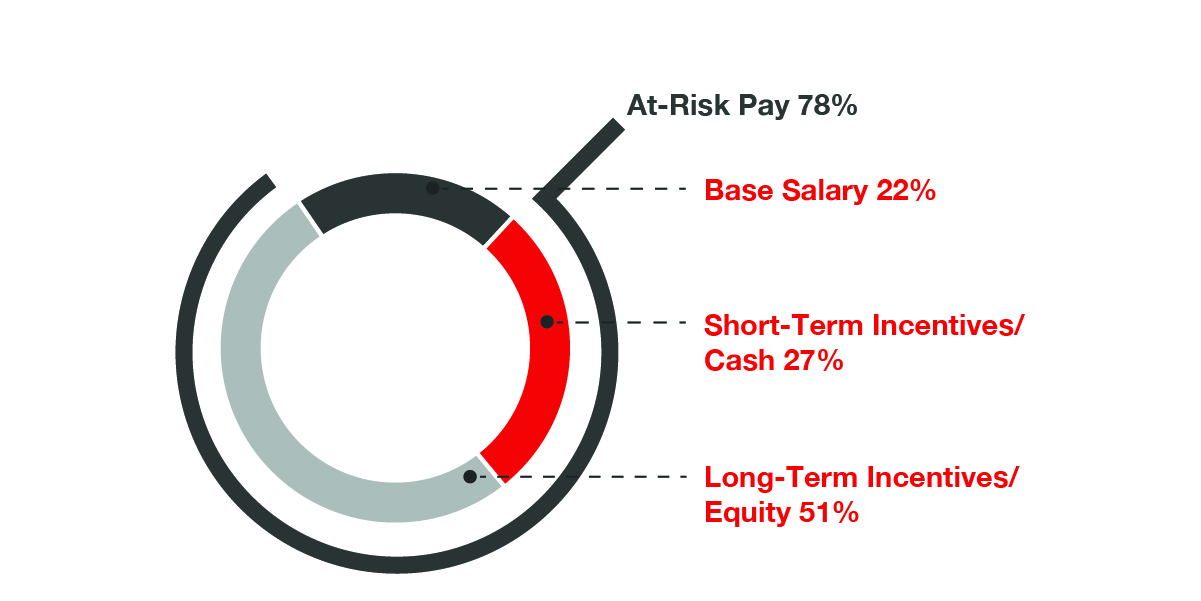 At-Risk Pay 78%

Base Salary 22%

Short-Term Incentives/ Cash 27%

Long-Term Incentives/ Equity 51%